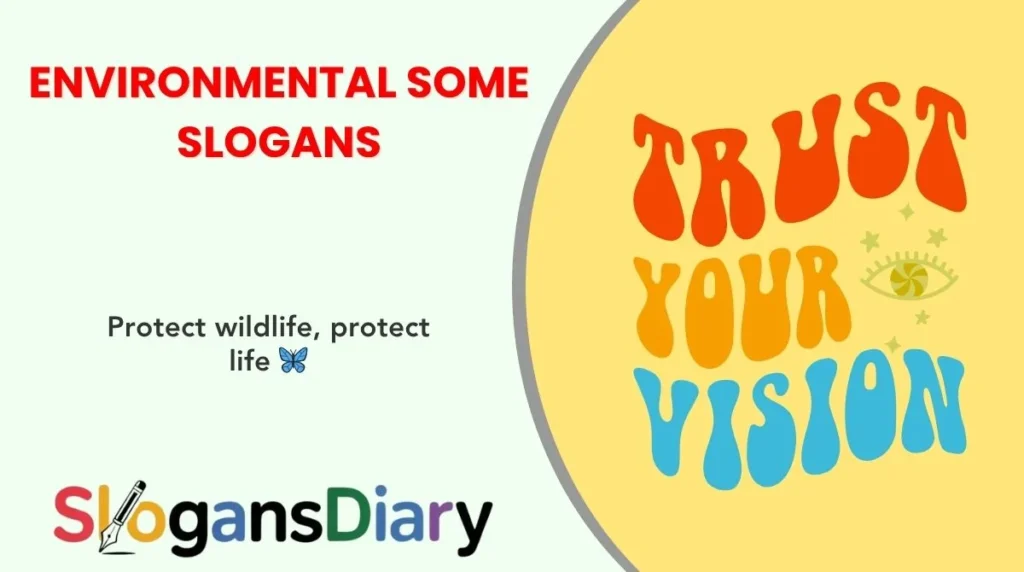 ENVIRONMENTAL SOME SLOGANS

Protect wildlife, protect life 🦋

SlogansDiary

TRUST YOUR VISION